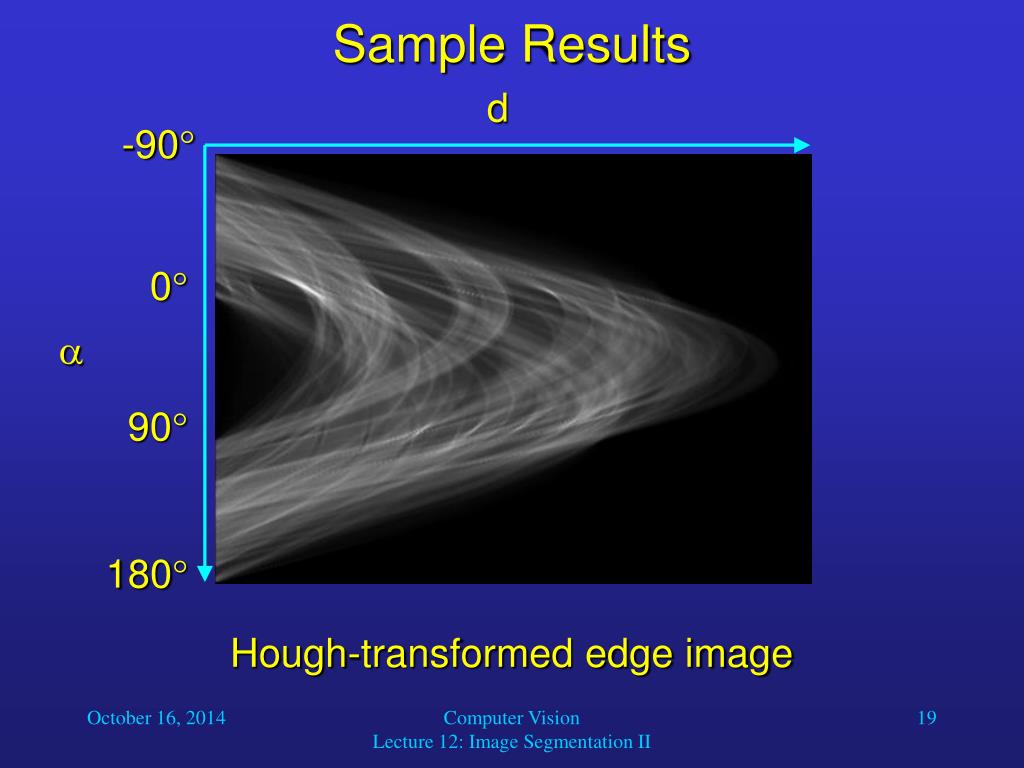 Sample Results

d

-90°

0°

$\alpha$

90°

180°

Hough-transformed edge image

October 16, 2014

Computer Vision
Lecture 12: Image Segmentation II

19